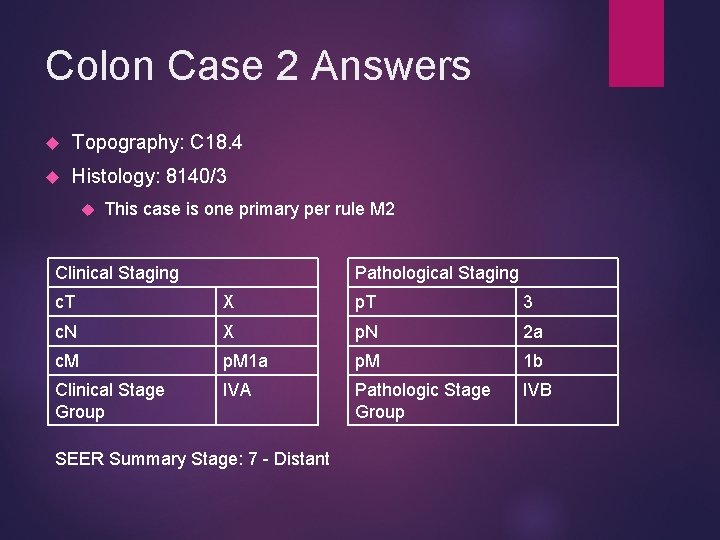 Colon Case 2 Answers

Topography: C18.4

Histology: 8140/3

This case is one primary per rule M2

| Clinical Staging | |
|---|---|
| cT | X |
| cN | X |
| cM | pM1a |
| Clinical Stage Group | IVA |

| Pathological Staging | |
|---|---|
| pT | 3 |
| pN | 2a |
| pM | 1b |
| Pathologic Stage Group | IVB |

SEER Summary Stage: 7 - Distant